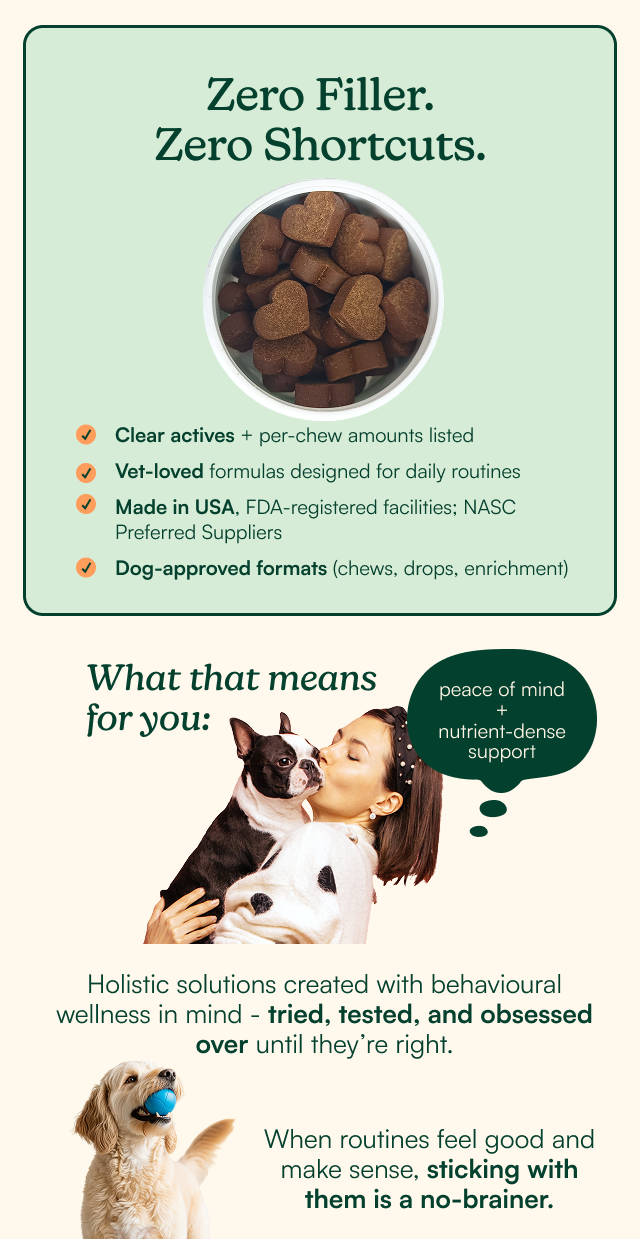 Zero Filler.
Zero Shortcuts.

Clear actives + per-chew amounts listed

Vet-loved formulas designed for daily routines

Made in USA, FDA-registered facilities; NASC Preferred Suppliers

Dog-approved formats (chews, drops, enrichment)

What that means for you:

peace of mind
+
nutrient-dense support

Holistic solutions created with behavioural wellness in mind - tried, tested, and obsessed over until they're right.

When routines feel good and make sense, sticking with them is a no-brainer.